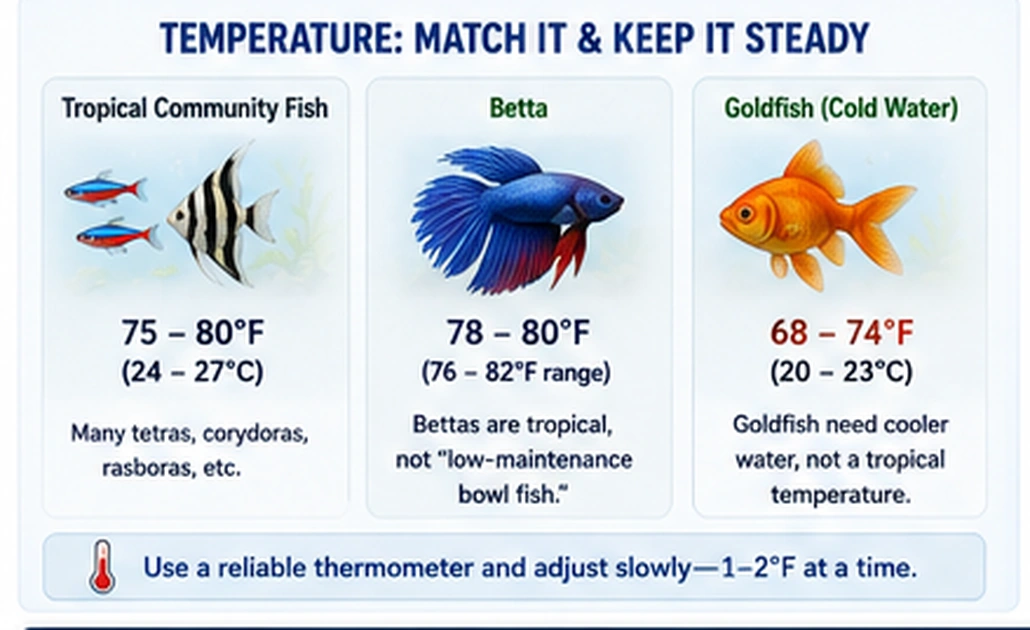 TEMPERATURE: MATCH IT & KEEP IT STEADY

Tropical Community Fish

75 – 80°F
(24 – 27°C)

Many tetras, corydoras, rasboras, etc.

Betta

78 – 80°F
(76 – 82°F range)

Bettas are tropical, not "low-maintenance bowl fish."

Goldfish (Cold Water)

68 – 74°F
(20 – 23°C)

Goldfish need cooler water, not a tropical temperature.

Use a reliable thermometer and adjust slowly—1–2°F at a time.